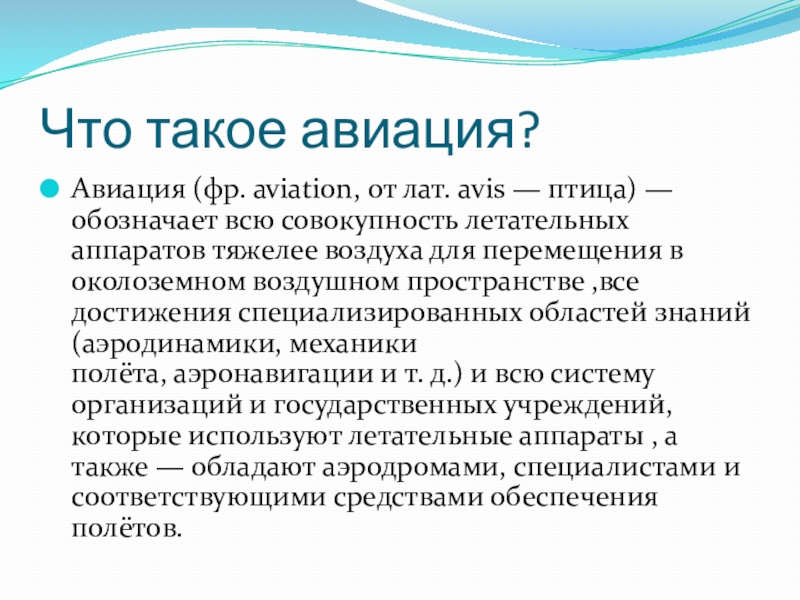 Что такое авиация?

Авиация (фр. aviation, от лат. avis — птица) — обозначает всю совокупность летательных аппаратов тяжелее воздуха для перемещения в околоземном воздушном пространстве ,все достижения специализированных областей знаний (аэродинамики, механики полёта, аэронавигации и т. д.) и всю систему организаций и государственных учреждений, которые используют летательные аппараты , а также — обладают аэродромами, специалистами и соответствующими средствами обеспечения полётов.